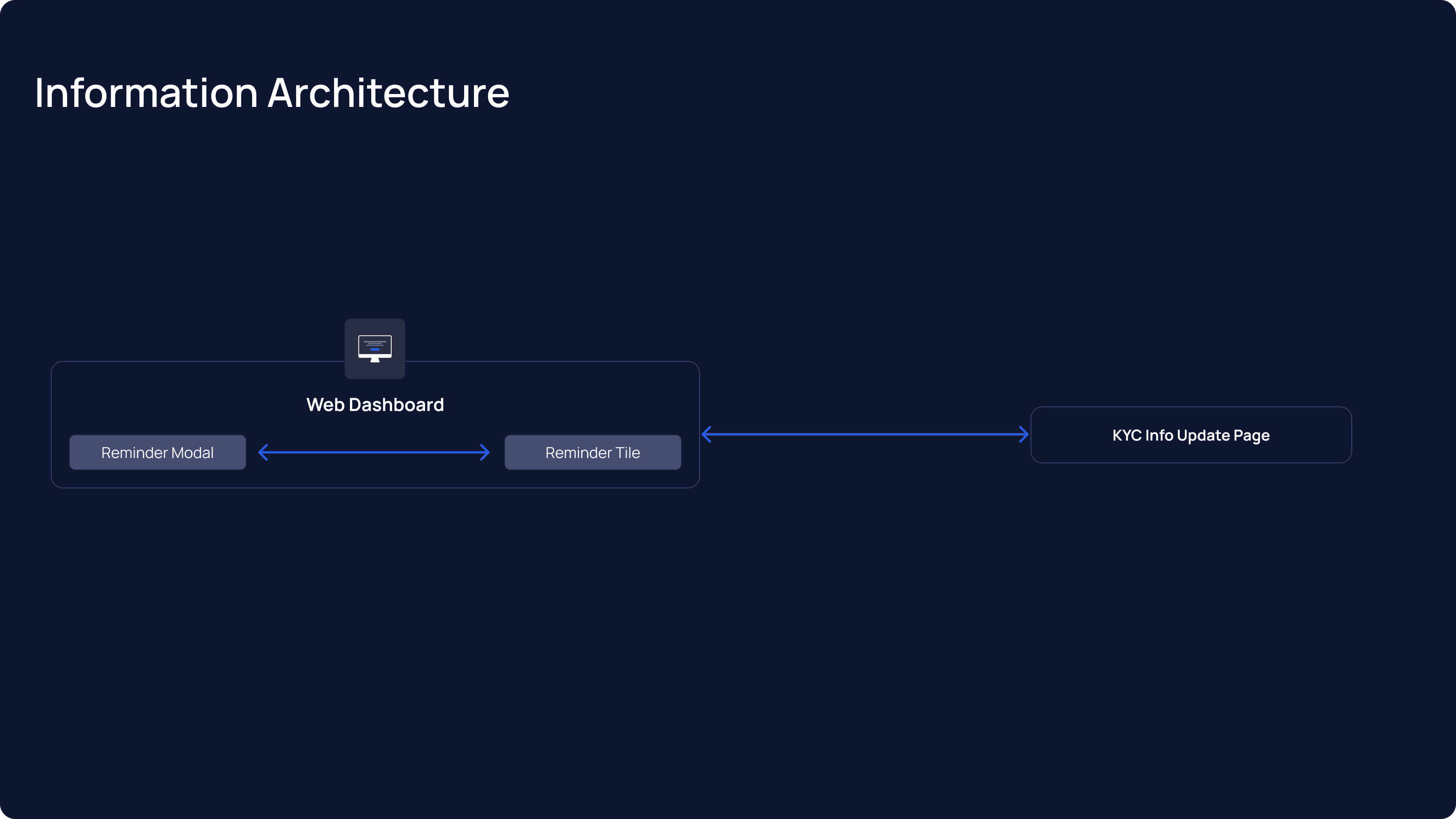 Information Architecture

Web Dashboard

Reminder Modal

Reminder Tile

KYC Info Update Page